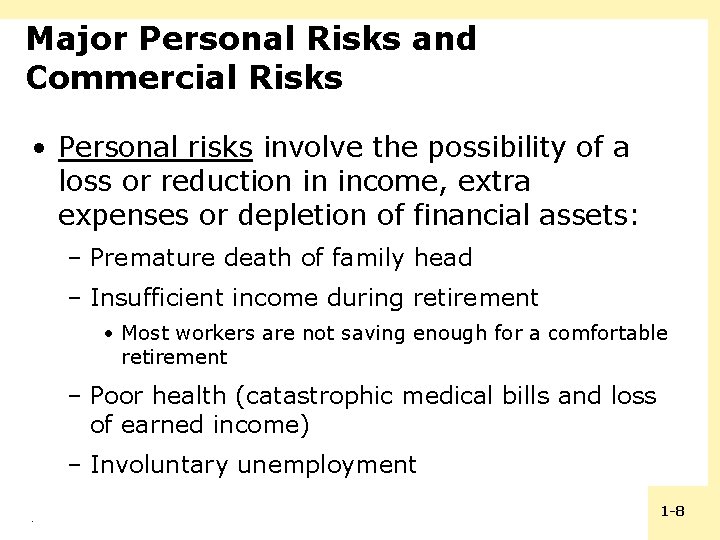 Major Personal Risks and Commercial Risks

• Personal risks involve the possibility of a loss or reduction in income, extra expenses or depletion of financial assets:

– Premature death of family head

– Insufficient income during retirement

• Most workers are not saving enough for a comfortable retirement

– Poor health (catastrophic medical bills and loss of earned income)

– Involuntary unemployment

1-8